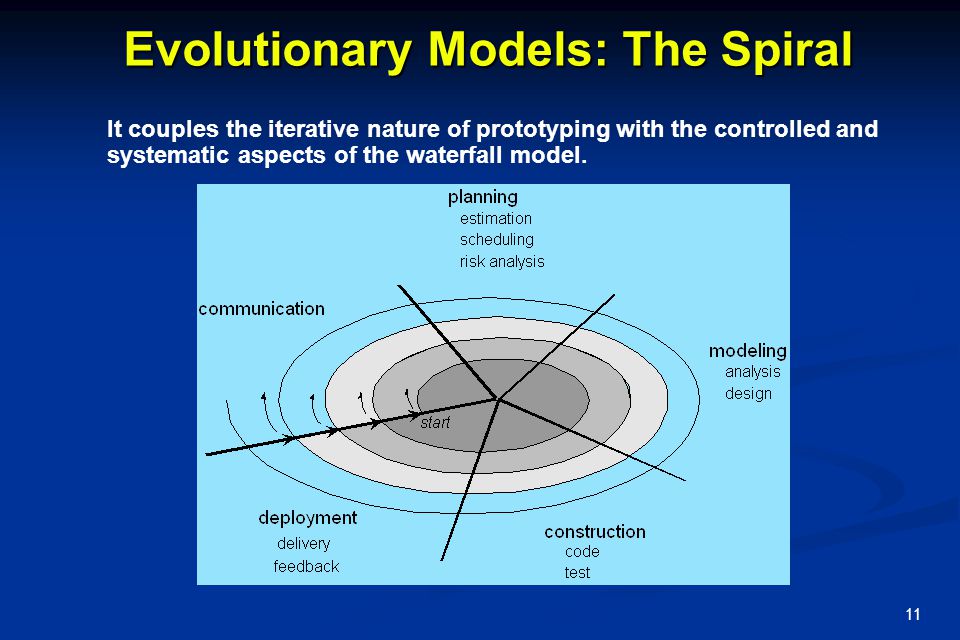 Evolutionary Models: The Spiral

It couples the iterative nature of prototyping with the controlled and systematic aspects of the waterfall model.

planning
estimation
scheduling
risk analysis

communication

modeling
analysis
design

start

deployment
delivery
feedback

construction
code
test

11